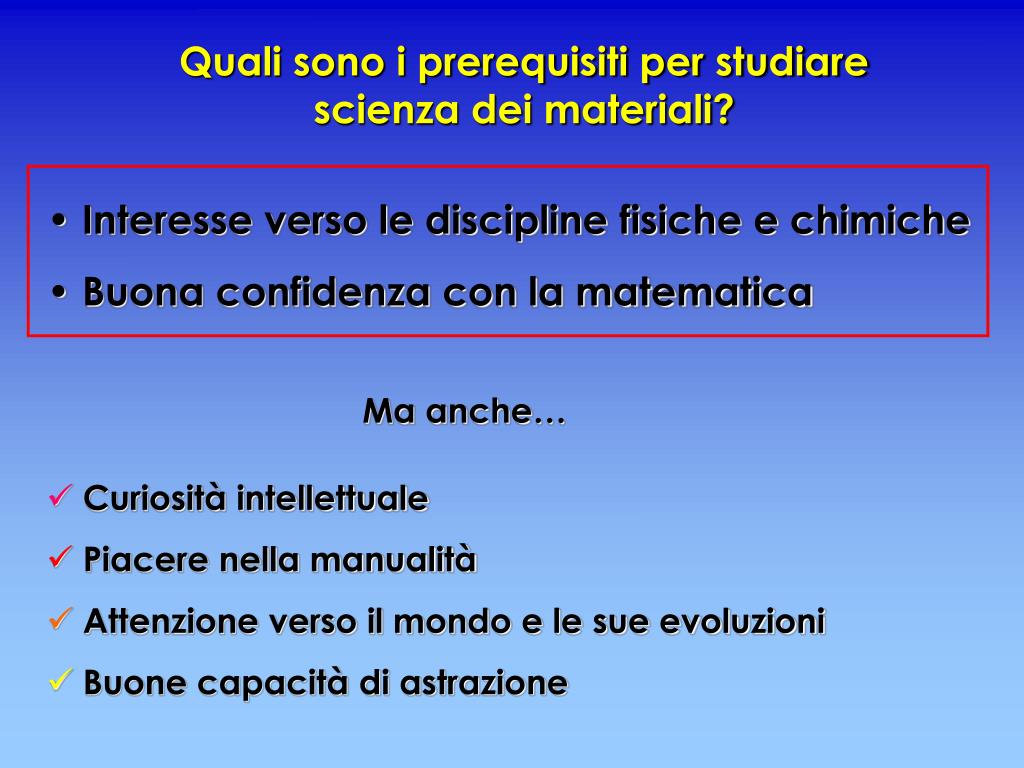 Quali sono i prerequisiti per studiare scienza dei materiali?

• Interesse verso le discipline fisiche e chimiche
• Buona confidenza con la matematica

Ma anche…

✓ Curiosità intellettuale
✓ Piacere nella manualità
✓ Attenzione verso il mondo e le sue evoluzioni
✓ Buone capacità di astrazione